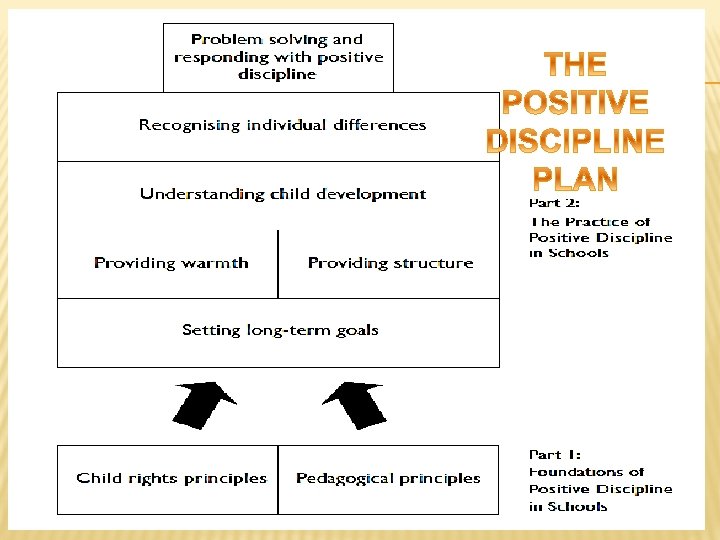 THE POSITIVE DISCIPLINE PLAN

Problem solving and responding with positive discipline

Recognising individual differences

Understanding child development

Providing warmth

Providing structure

Setting long-term goals

Part 2:
The Practice of Positive Discipline in Schools

Child rights principles

Pedagogical principles

Part 1:
Foundations of Positive Discipline in Schools